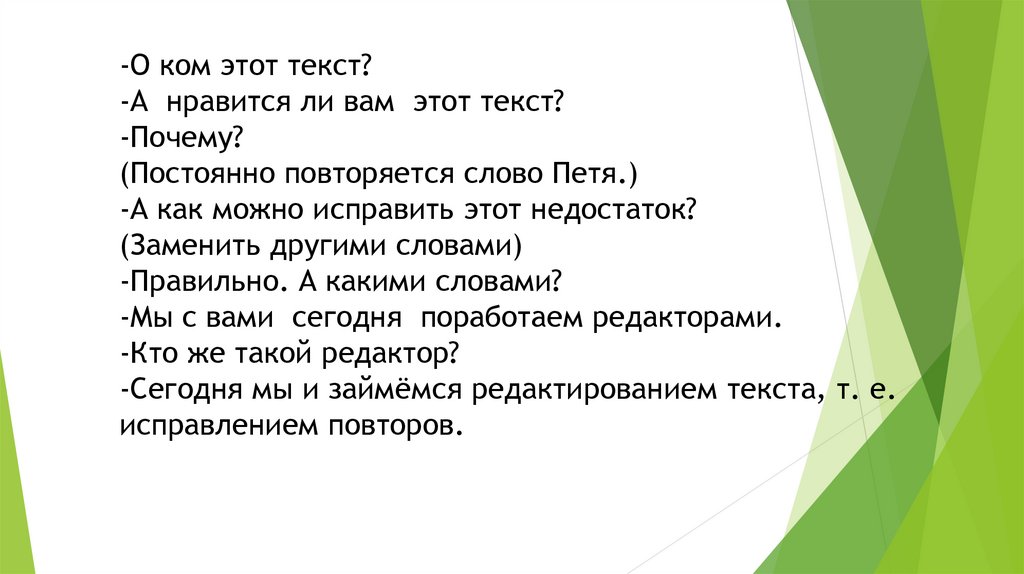 -О ком этот текст?
-А нравится ли вам этот текст?
-Почему?
(Постоянно повторяется слово Петя.)
-А как можно исправить этот недостаток?
(Заменить другими словами)
-Правильно. А какими словами?
-Мы с вами сегодня поработаем редакторами.
-Кто же такой редактор?
-Сегодня мы и займёмся редактированием текста, т. е. исправлением повторов.